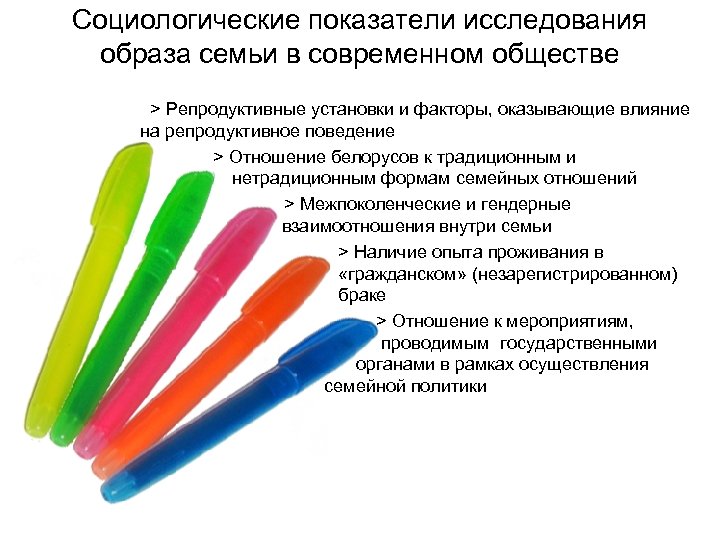 Социологические показатели исследования образа семьи в современном обществе

> Репродуктивные установки и факторы, оказывающие влияние на репродуктивное поведение

> Отношение белорусов к традиционным и нетрадиционным формам семейных отношений

> Межпоколенческие и гендерные взаимоотношения внутри семьи

> Наличие опыта проживания в «гражданском» (незарегистрированном) браке

> Отношение к мероприятиям, проводимым государственными органами в рамках осуществления семейной политики